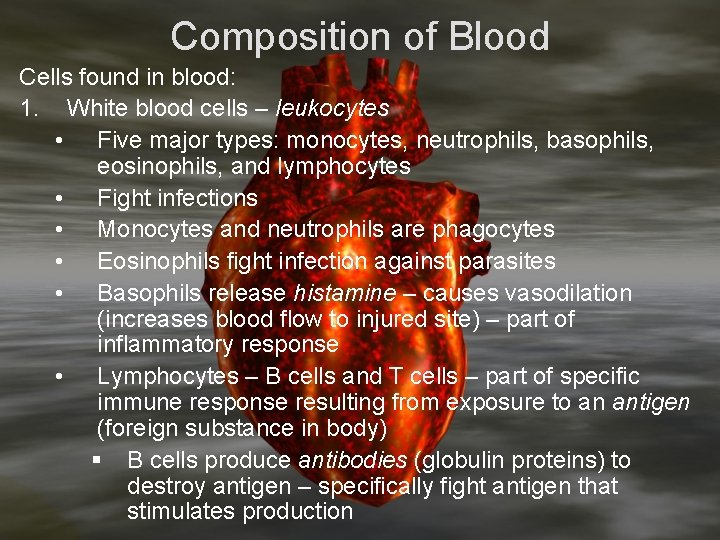 Composition of Blood

Cells found in blood:

1. White blood cells – leukocytes

• Five major types: monocytes, neutrophils, basophils, eosinophils, and lymphocytes

• Fight infections

• Monocytes and neutrophils are phagocytes

• Eosinophils fight infection against parasites

• Basophils release histamine – causes vasodilation (increases blood flow to injured site) – part of inflammatory response

• Lymphocytes – B cells and T cells – part of specific immune response resulting from exposure to an antigen (foreign substance in body)

▪ B cells produce antibodies (globulin proteins) to destroy antigen – specifically fight antigen that stimulates production